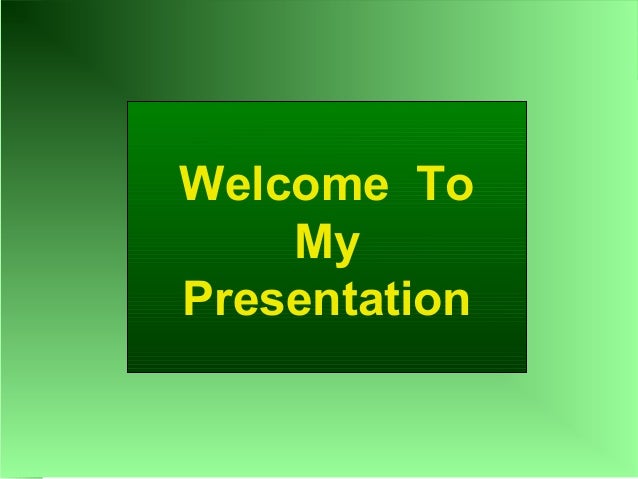 Welcome To
My
Presentation